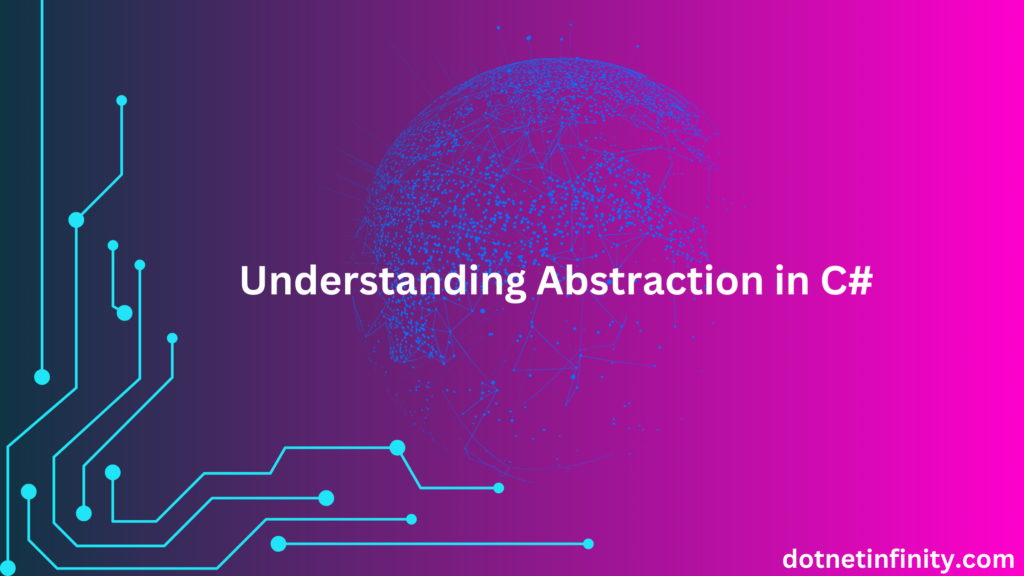 Understanding Abstraction in C#

dotnetinfinity.com